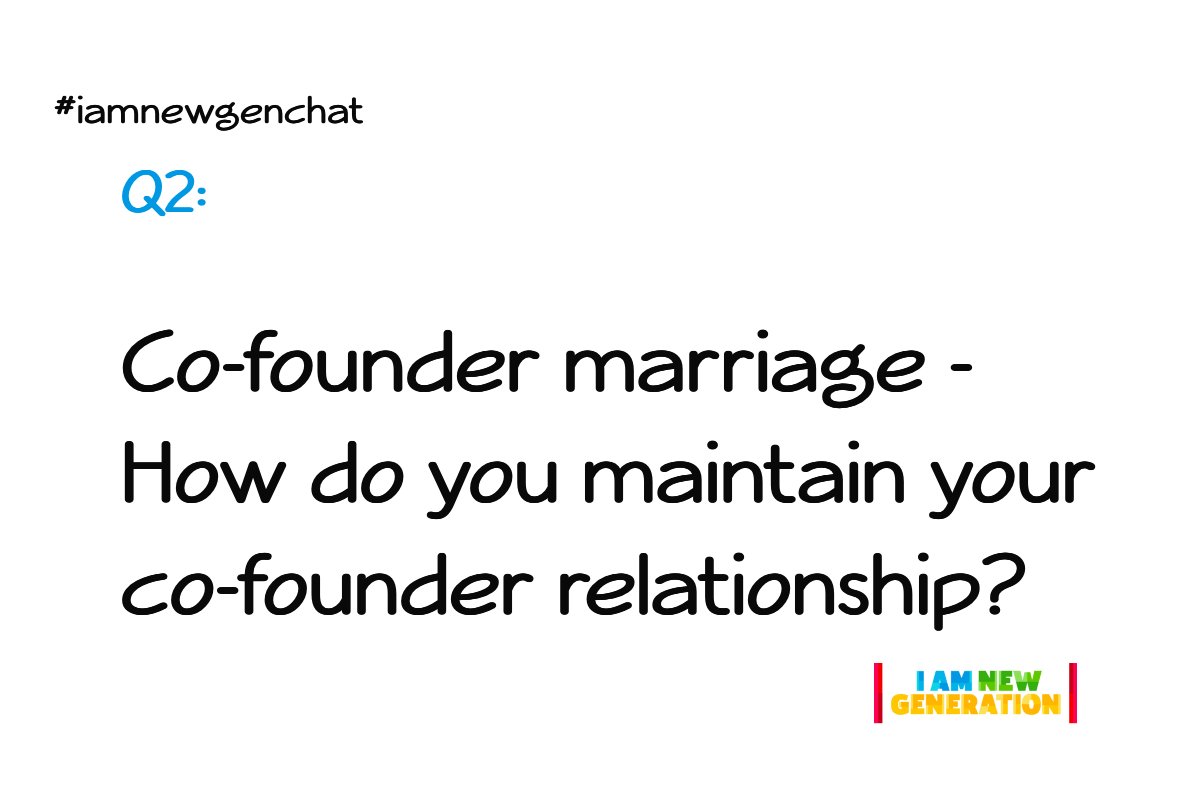 #iamnewgenchat

Q2:

Co-founder marriage - How do you maintain your co-founder relationship?

I AM NEW GENERATION